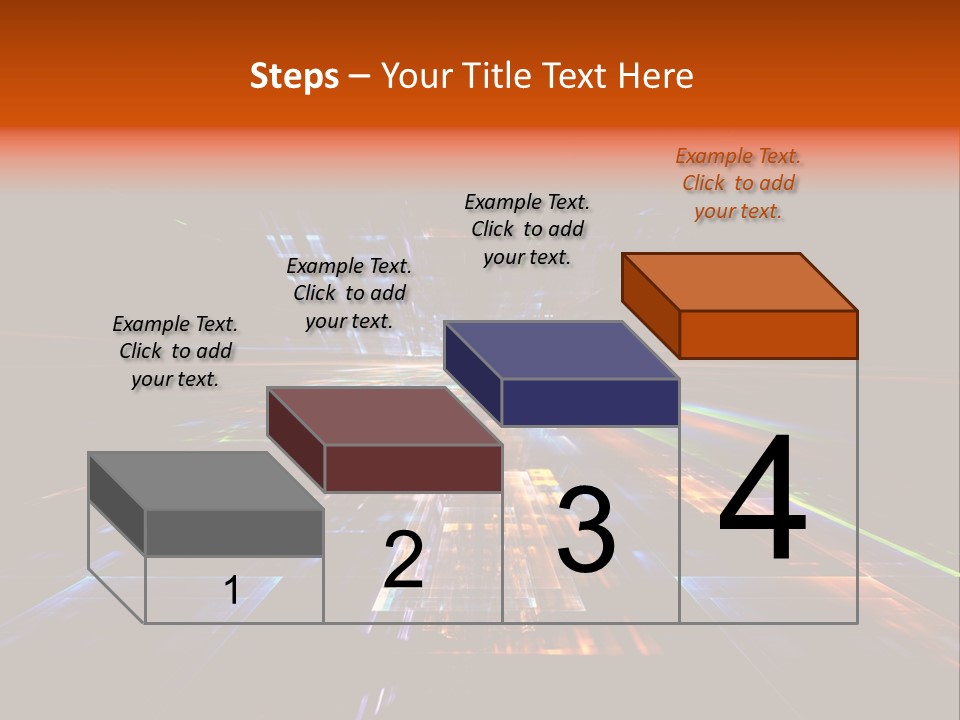 Steps – Your Title Text Here

Example Text. Click to add your text.

Example Text. Click to add your text.

Example Text. Click to add your text.

Example Text. Click to add your text.

1

2

3

4